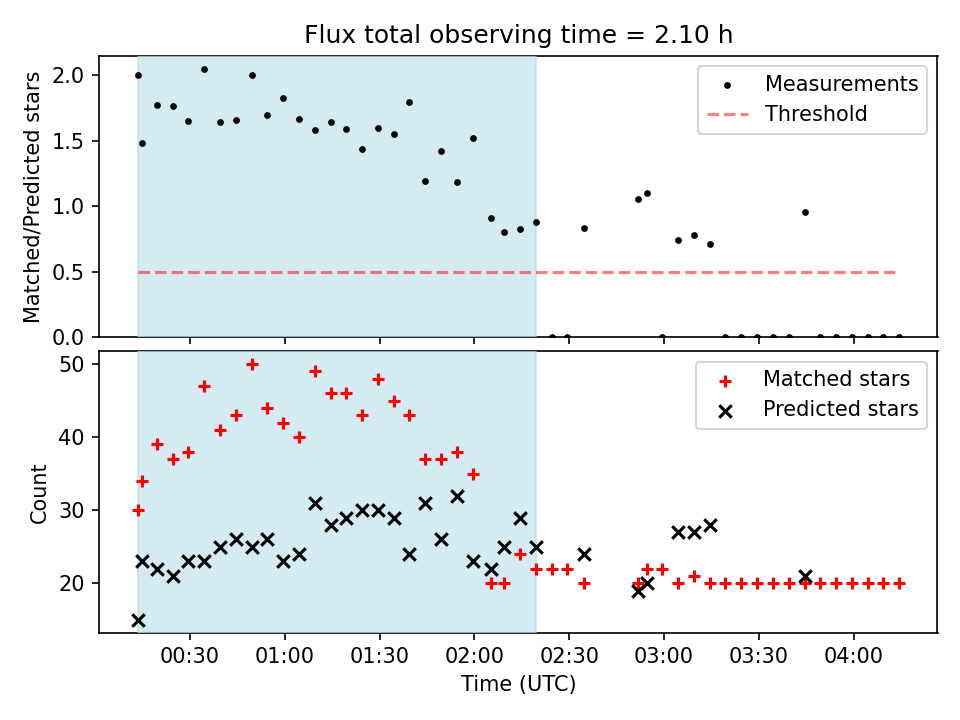 Flux total observing time = 2.10 h

Matched/Predicted stars

2.0
1.5
1.0
0.5
0.0

Measurements
Threshold

Count

50
40
30
20

Matched stars
Predicted stars

00:30
01:00
01:30
02:00
02:30
03:00
03:30
04:00

Time (UTC)